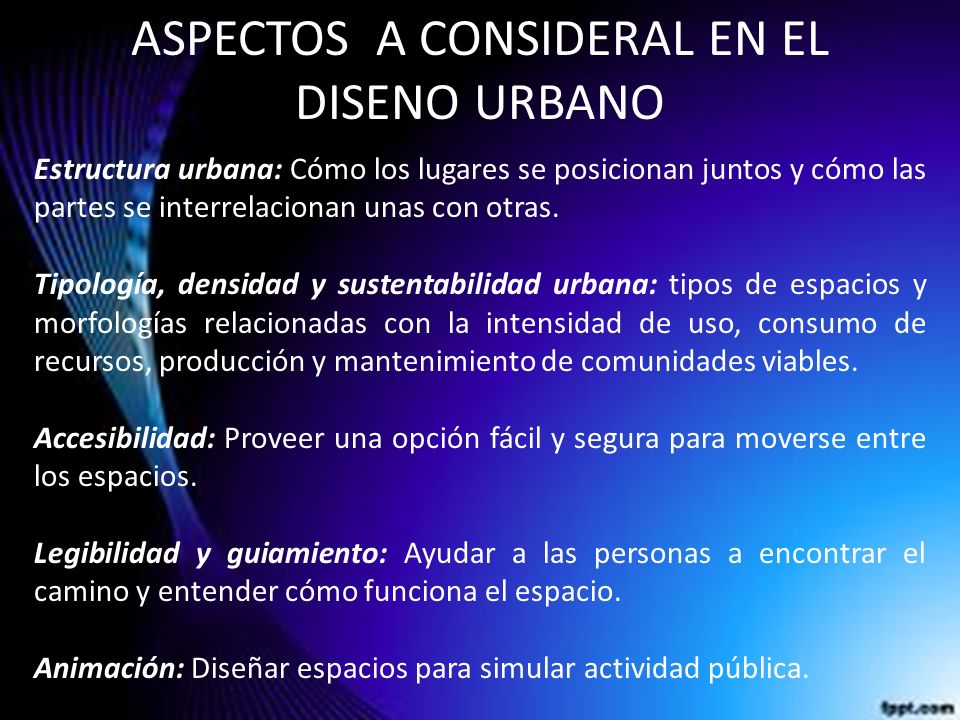 ASPECTOS A CONSIDERAL EN EL DISENO URBANO

Estructura urbana: Cómo los lugares se posicionan juntos y cómo las partes se interrelacionan unas con otras.

Tipología, densidad y sustentabilidad urbana: tipos de espacios y morfologías relacionadas con la intensidad de uso, consumo de recursos, producción y mantenimiento de comunidades viables.

Accesibilidad: Proveer una opción fácil y segura para moverse entre los espacios.

Legibilidad y guiamiento: Ayudar a las personas a encontrar el camino y entender cómo funciona el espacio.

Animación: Diseñar espacios para simular actividad pública.

fppt.com